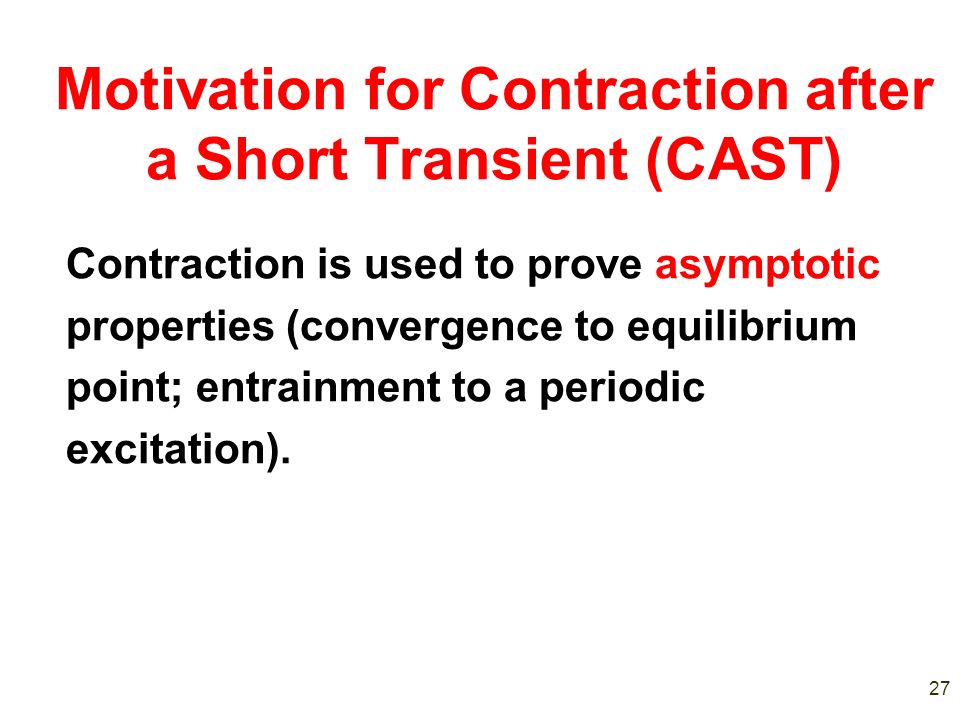 Motivation for Contraction after a Short Transient (CAST)

Contraction is used to prove asymptotic properties (convergence to equilibrium point; entrainment to a periodic excitation).

27